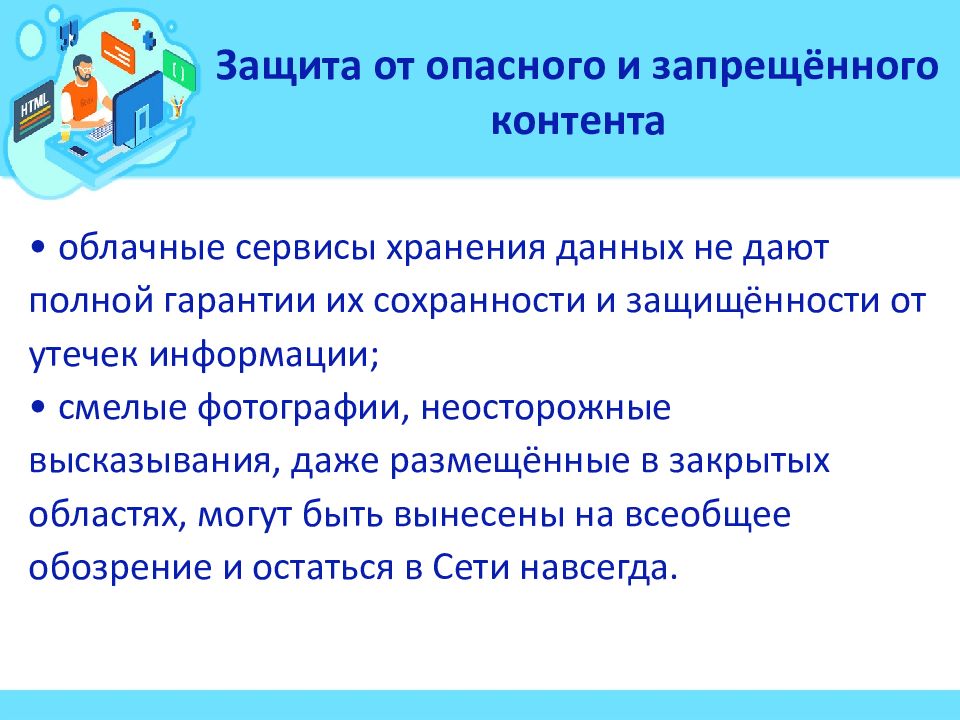 HTML

Защита от опасного и запрещённого контента

• облачные сервисы хранения данных не дают полной гарантии их сохранности и защищённости от утечек информации;
• смелые фотографии, неосторожные высказывания, даже размещённые в закрытых областях, могут быть вынесены на всеобщее обозрение и остаться в Сети навсегда.